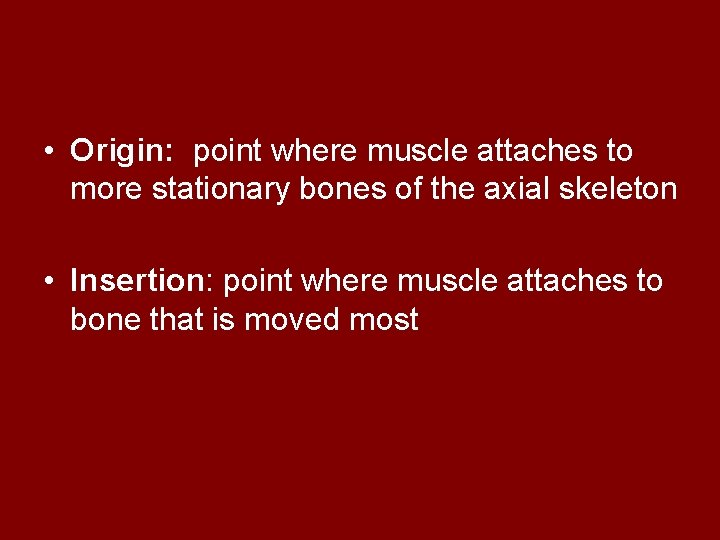 • Origin:  point where muscle attaches to more stationary bones of the axial skeleton

• Insertion: point where muscle attaches to bone that is moved most